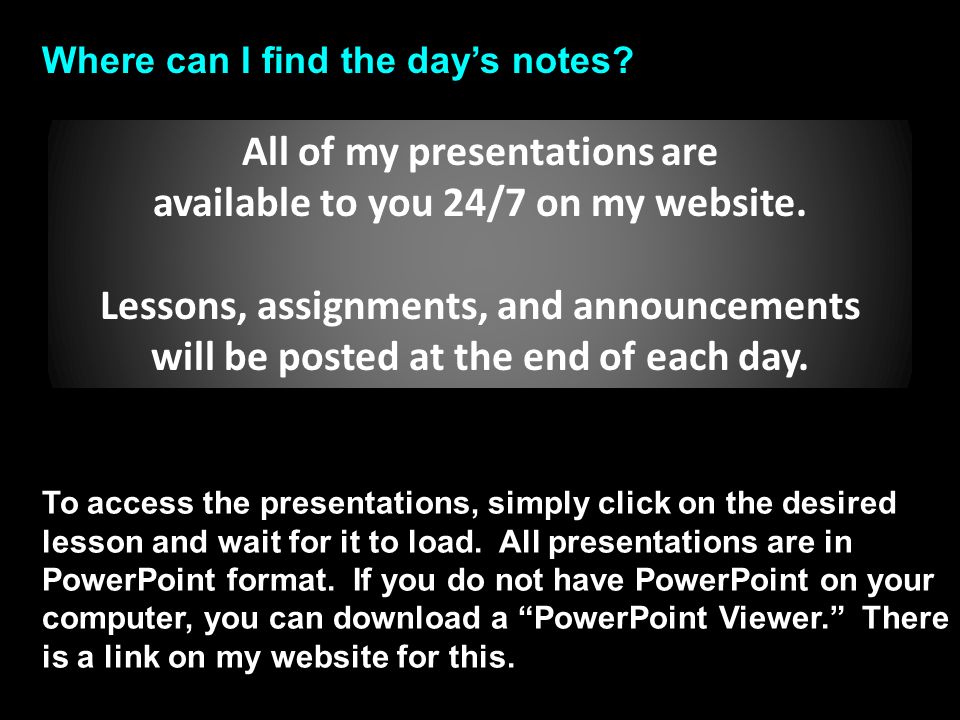 Where can I find the day’s notes?

All of my presentations are available to you 24/7 on my website.

Lessons, assignments, and announcements will be posted at the end of each day.

To access the presentations, simply click on the desired lesson and wait for it to load. All presentations are in PowerPoint format. If you do not have PowerPoint on your computer, you can download a “PowerPoint Viewer.” There is a link on my website for this.